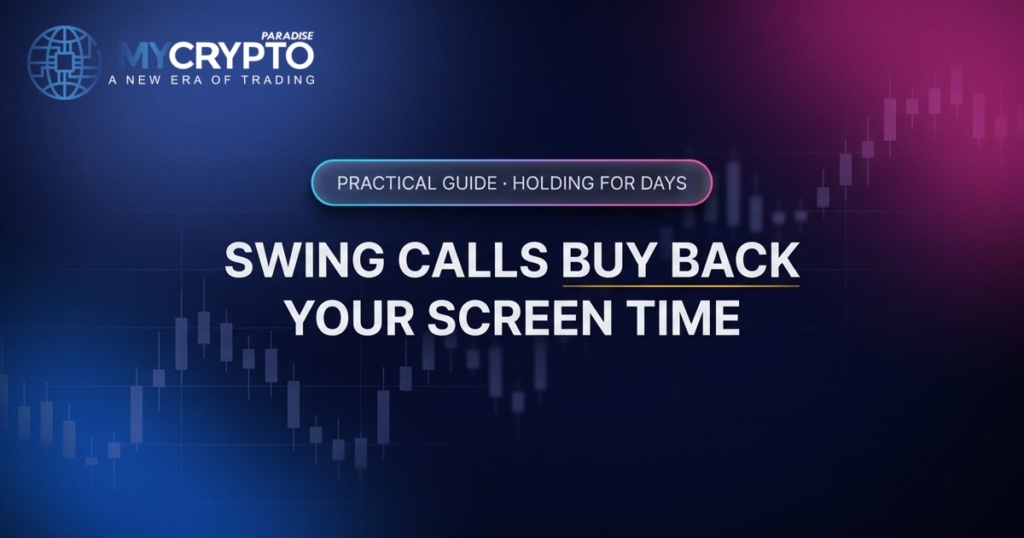 MYCRYPTO PARADISE
A NEW ERA OF TRADING

PRACTICAL GUIDE · HOLDING FOR DAYS

SWING CALLS BUY BACK YOUR SCREEN TIME